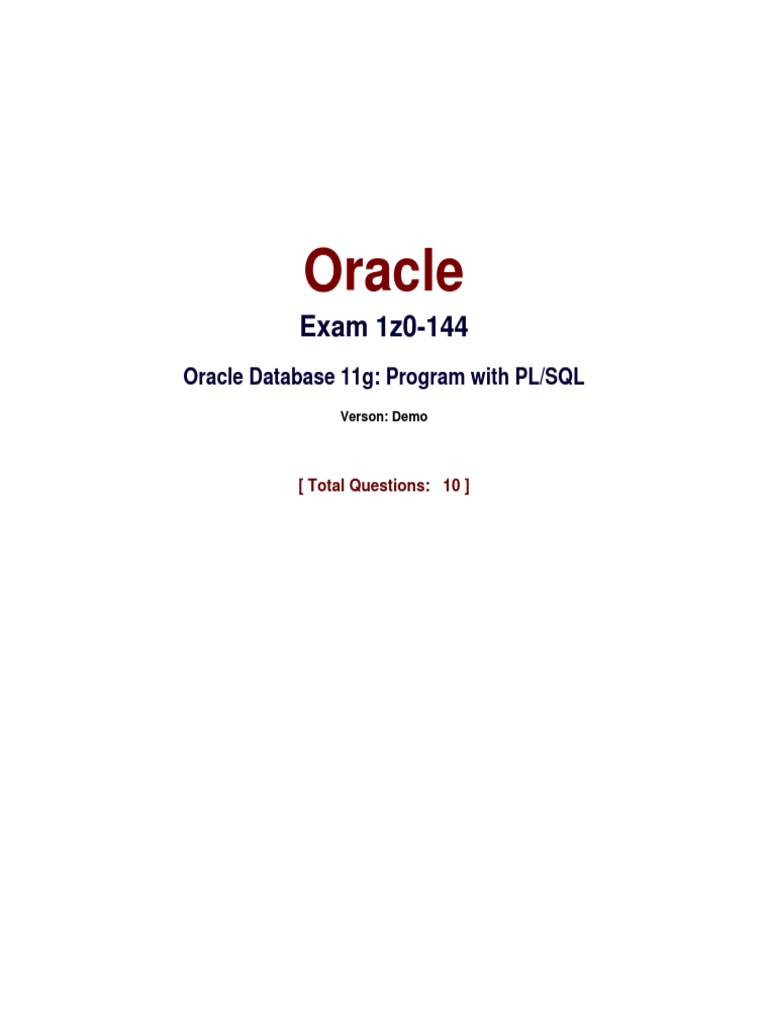 Oracle

Exam 1z0-144

Oracle Database 11g: Program with PL/SQL

Verson: Demo

[ Total Questions: 10 ]